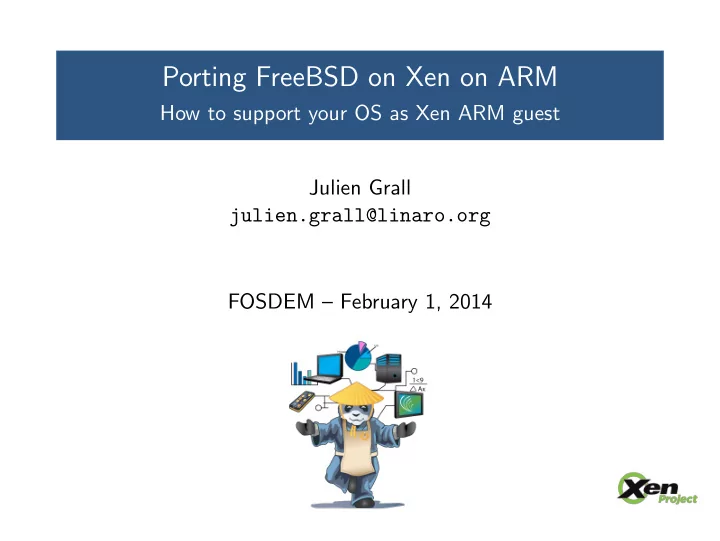 Porting FreeBSD on Xen on ARM
How to support your OS as Xen ARM guest

Julien Grall
julien.grall@linaro.org

FOSDEM – February 1, 2014

Xen Project